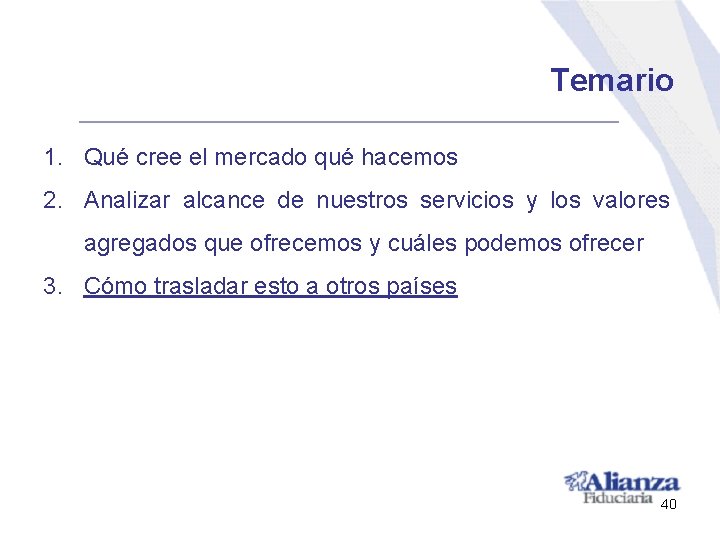 Temario

1. Qué cree el mercado qué hacemos
2. Analizar alcance de nuestros servicios y los valores agregados que ofrecemos y cuáles podemos ofrecer
3. Cómo trasladar esto a otros países

Alianza
Fiduciaria
40